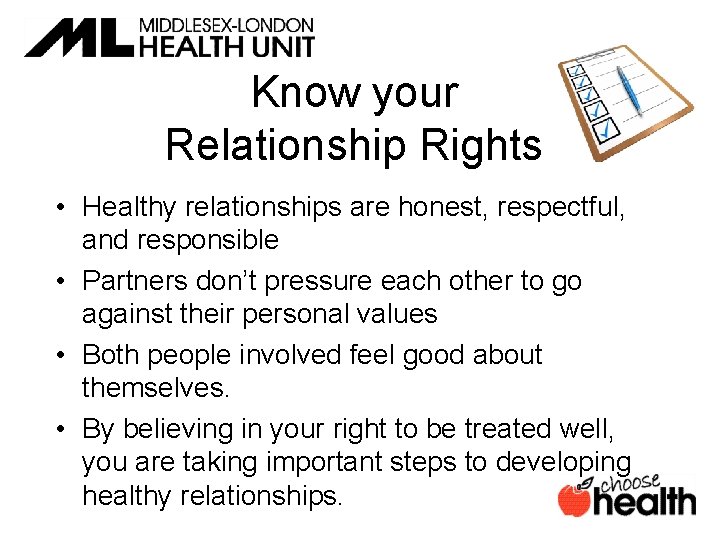 ML MIDDLESEX-LONDON HEALTH UNIT

Know your Relationship Rights

• Healthy relationships are honest, respectful, and responsible
• Partners don't pressure each other to go against their personal values
• Both people involved feel good about themselves.
• By believing in your right to be treated well, you are taking important steps to developing healthy relationships.

choose health